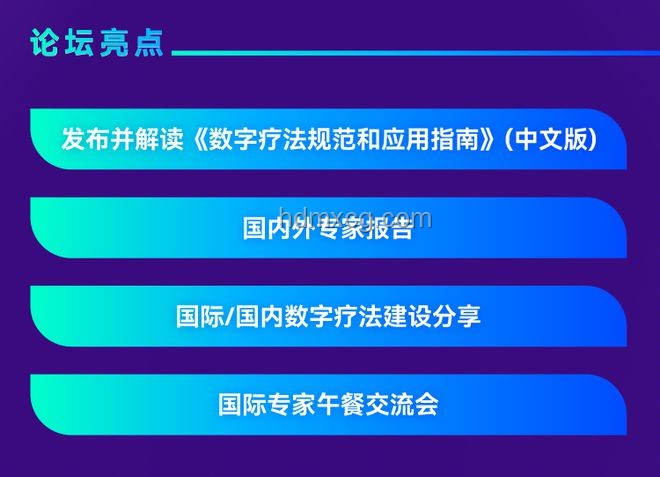 论坛亮点

发布并解读《数字疗法规范和应用指南》(中文版)

hdmxcg.com

国内外专家报告

国际/国内数字疗法建设分享

国际专家午餐交流会